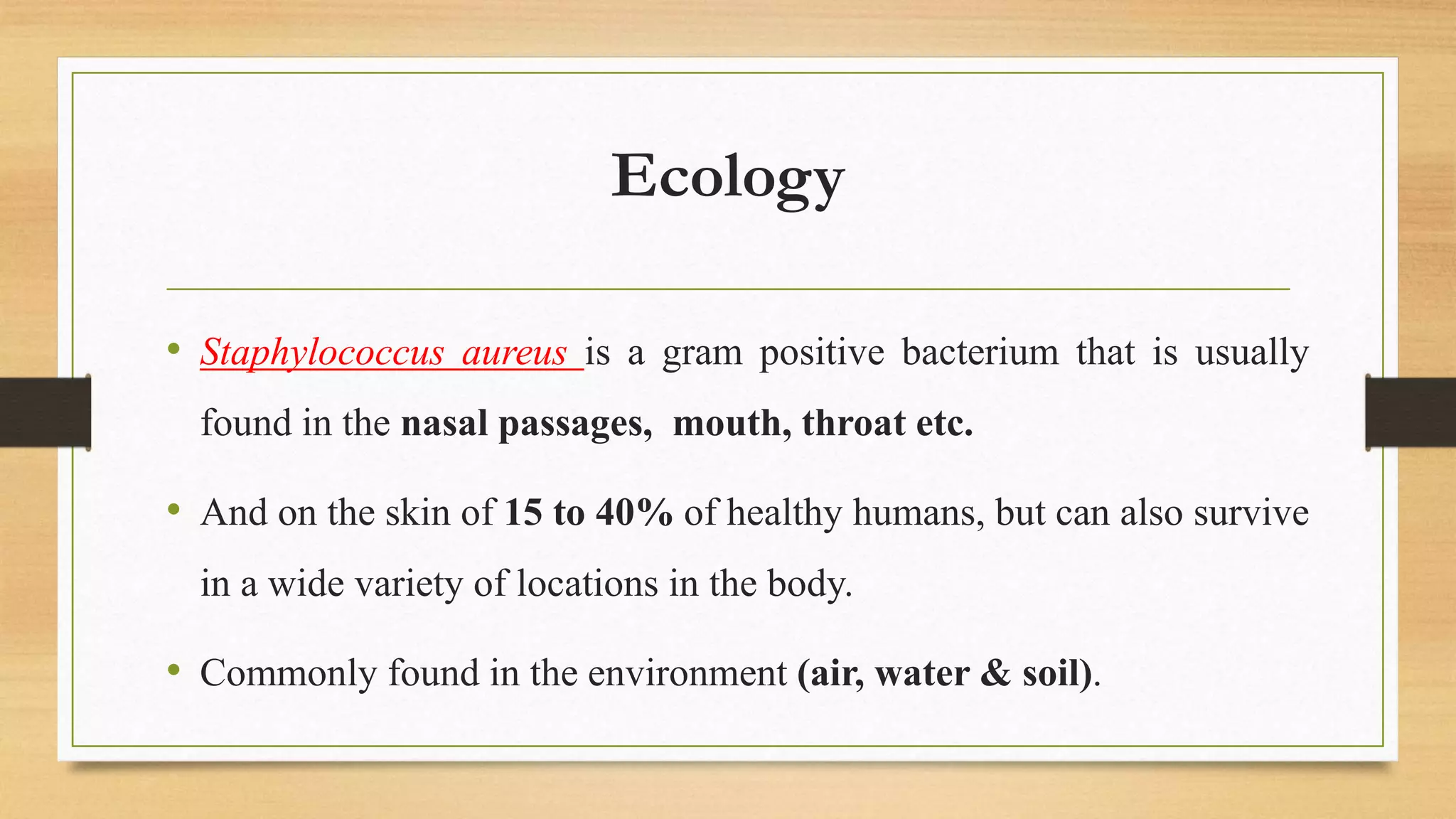 Ecology

• Staphylococcus aureus is a gram positive bacterium that is usually found in the nasal passages, mouth, throat etc.

• And on the skin of 15 to 40% of healthy humans, but can also survive in a wide variety of locations in the body.

• Commonly found in the environment (air, water & soil).